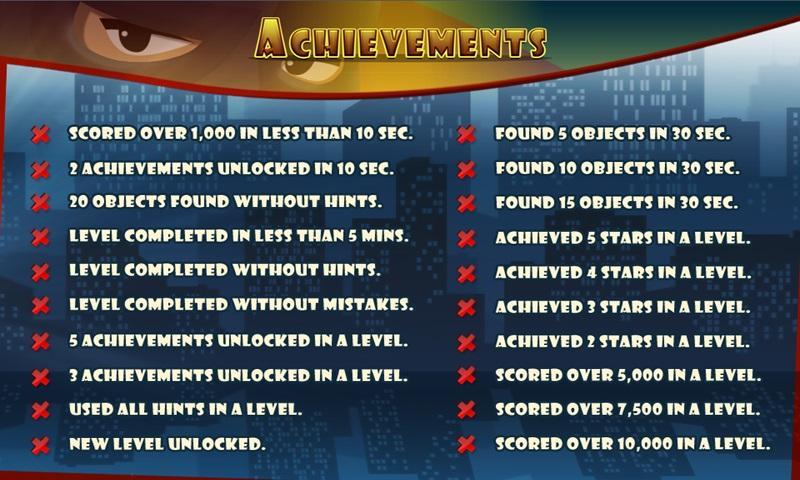 ACHIEVEMENTS

SCORED OVER 1,000 IN LESS THAN 10 SEC.
2 ACHIEVEMENTS UNLOCKED IN 10 SEC.
20 OBJECTS FOUND WITHOUT HINTS.
LEVEL COMPLETED IN LESS THAN 5 MINS.
LEVEL COMPLETED WITHOUT HINTS.
LEVEL COMPLETED WITHOUT MISTAKES.
5 ACHIEVEMENTS UNLOCKED IN A LEVEL.
3 ACHIEVEMENTS UNLOCKED IN A LEVEL.
USED ALL HINTS IN A LEVEL.
NEW LEVEL UNLOCKED.

FOUND 5 OBJECTS IN 30 SEC.
FOUND 10 OBJECTS IN 30 SEC.
FOUND 15 OBJECTS IN 30 SEC.
ACHIEVED 5 STARS IN A LEVEL.
ACHIEVED 4 STARS IN A LEVEL.
ACHIEVED 3 STARS IN A LEVEL.
ACHIEVED 2 STARS IN A LEVEL.
SCORED OVER 5,000 IN A LEVEL.
SCORED OVER 7,500 IN A LEVEL.
SCORED OVER 10,000 IN A LEVEL.